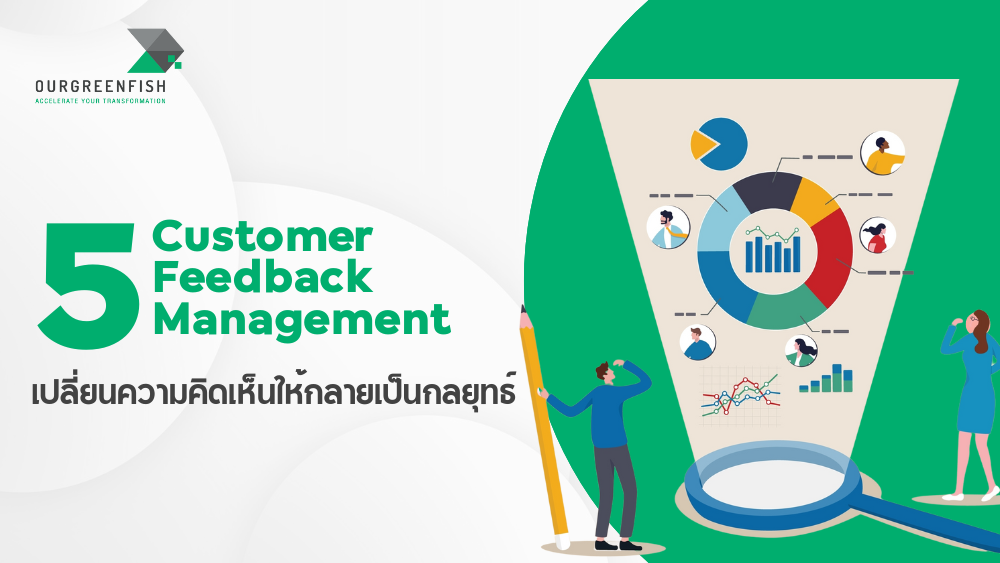 OURGREENFISH
ACCELERATE YOUR TRANSFORMATION

5 Customer Feedback Management

เปลี่ยนความคิดเห็นให้กลายเป็นกลยุทธ์